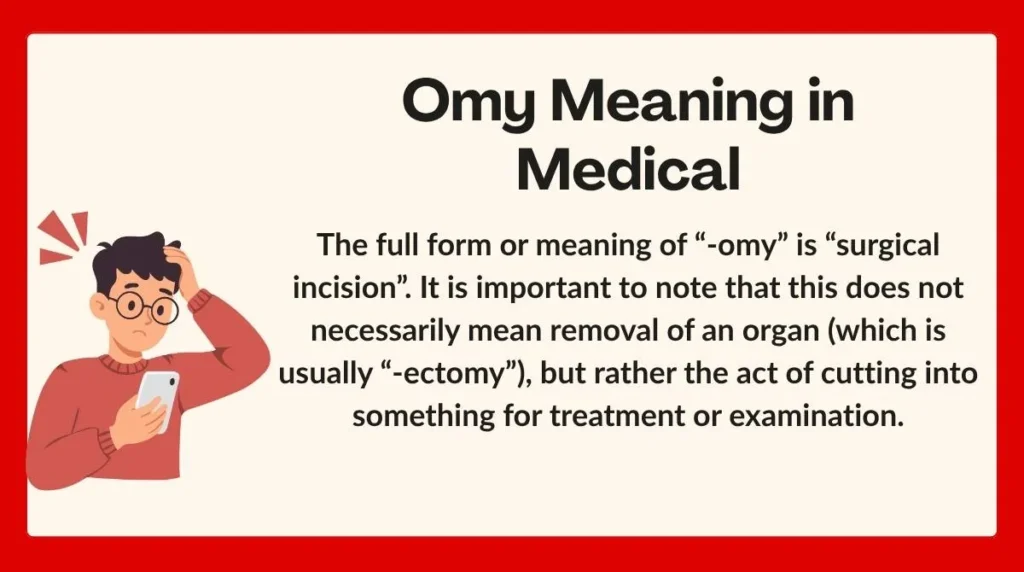 Omy Meaning in Medical

The full form or meaning of “-omy” is “surgical incision”. It is important to note that this does not necessarily mean removal of an organ (which is usually “-ectomy”), but rather the act of cutting into something for treatment or examination.